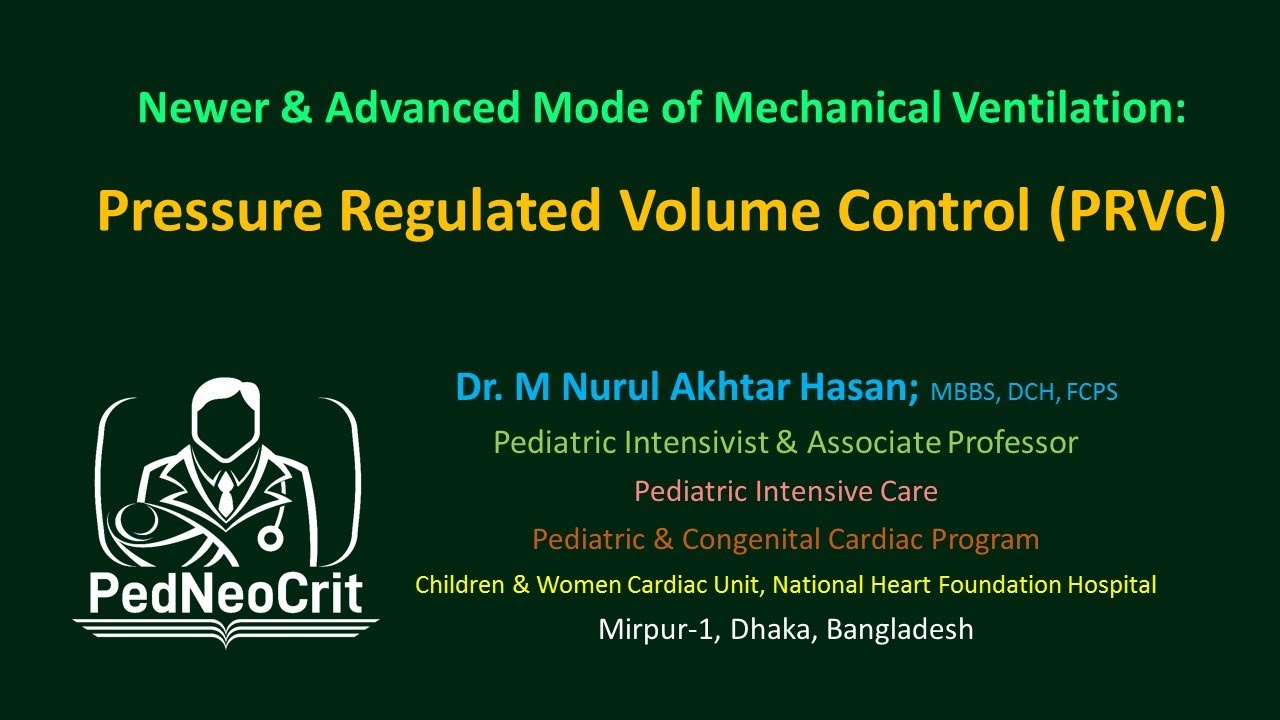 Newer & Advanced Mode of Mechanical Ventilation:

Pressure Regulated Volume Control (PRVC)

PedNeoCrit

Dr. M Nurul Akhtar Hasan; MBBS, DCH, FCPS

Pediatric Intensivist & Associate Professor

Pediatric Intensive Care

Pediatric & Congenital Cardiac Program

Children & Women Cardiac Unit, National Heart Foundation Hospital

Mirpur-1, Dhaka, Bangladesh